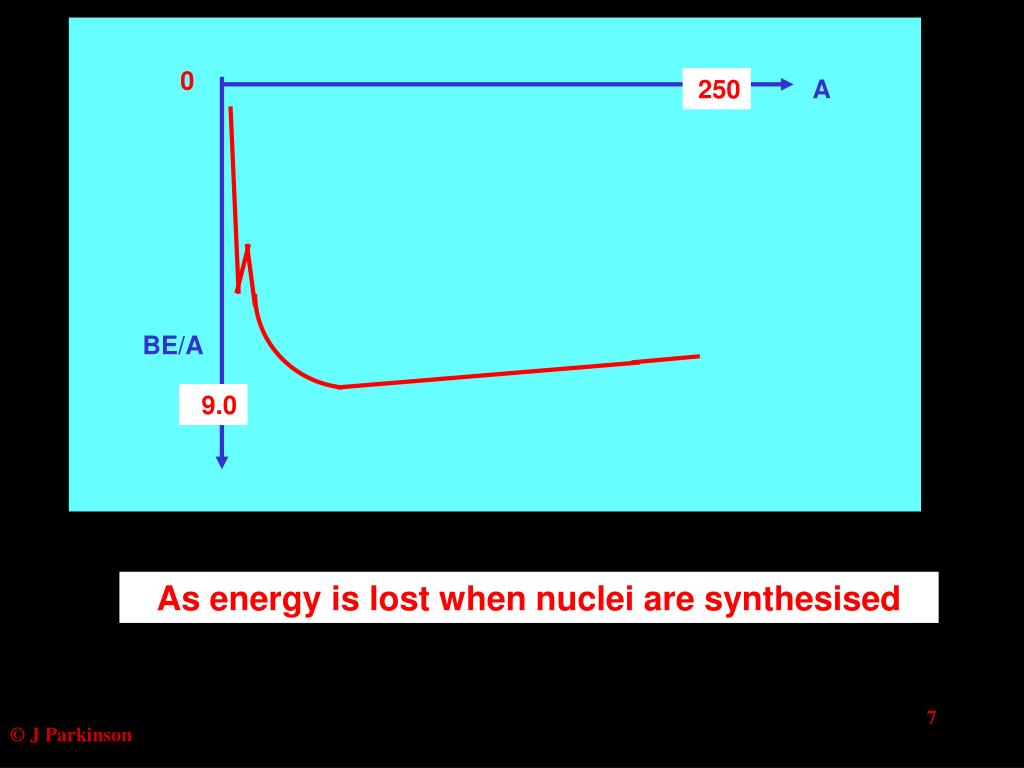 0

250

A

BE/A

9.0

As energy is lost when nuclei are synthesised

7

© J Parkinson